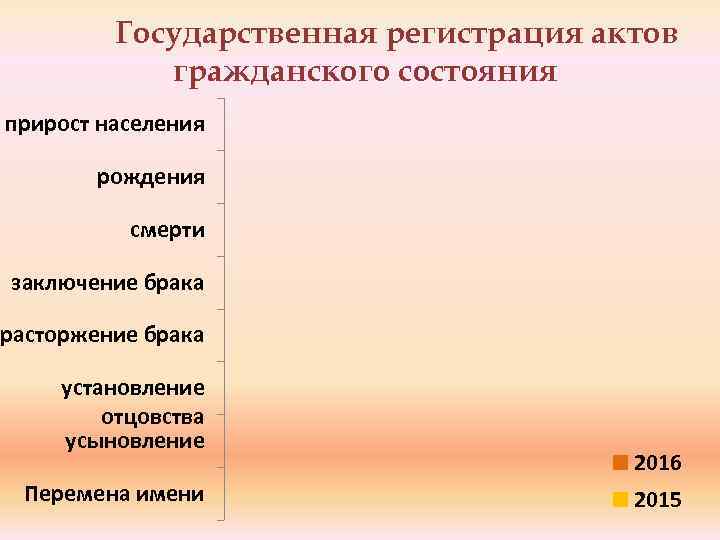 Государственная регистрация актов гражданского состояния

прирост населения

рождения

смерти

заключение брака

расторжение брака

установление отцовства

усыновление

Перемена имени

2016

2015